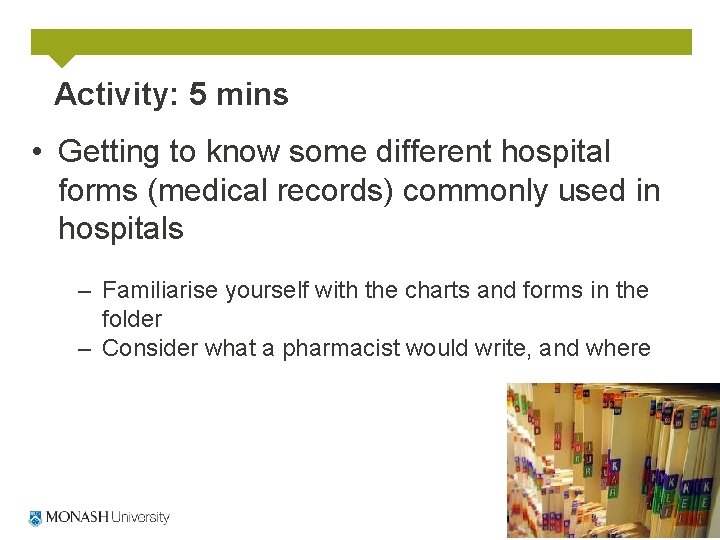 Activity: 5 mins

• Getting to know some different hospital forms (medical records) commonly used in hospitals

– Familiarise yourself with the charts and forms in the folder
– Consider what a pharmacist would write, and where

MONASH University